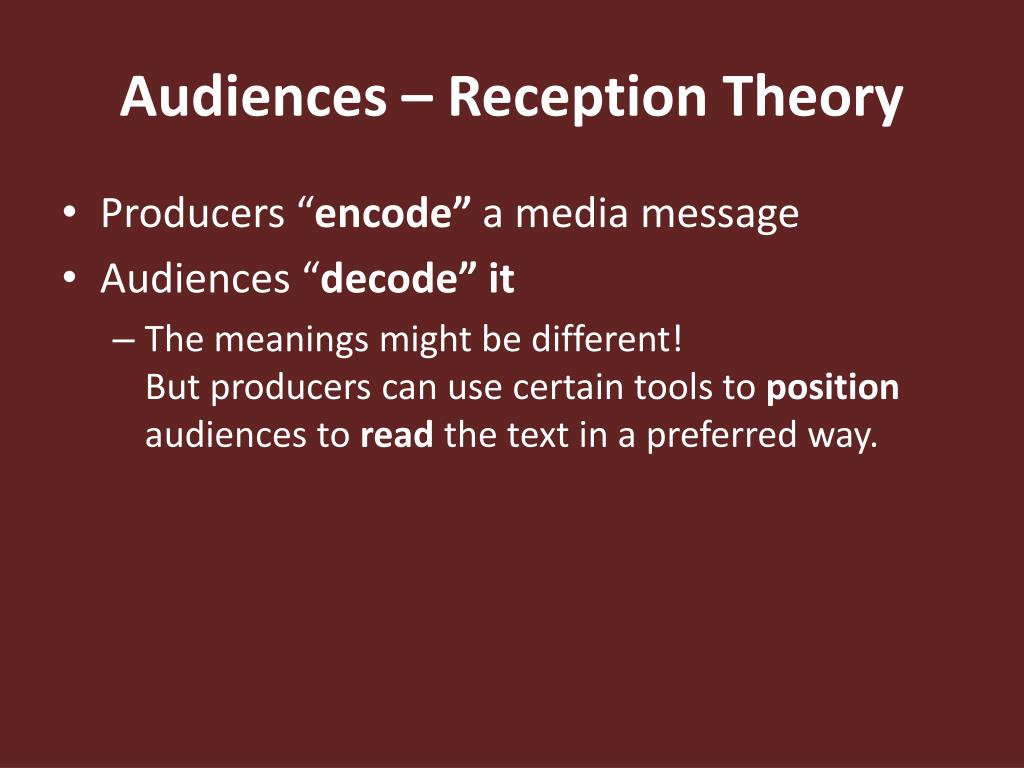 Audiences – Reception Theory

• Producers “encode” a media message
• Audiences “decode” it
– The meanings might be different! But producers can use certain tools to position audiences to read the text in a preferred way.